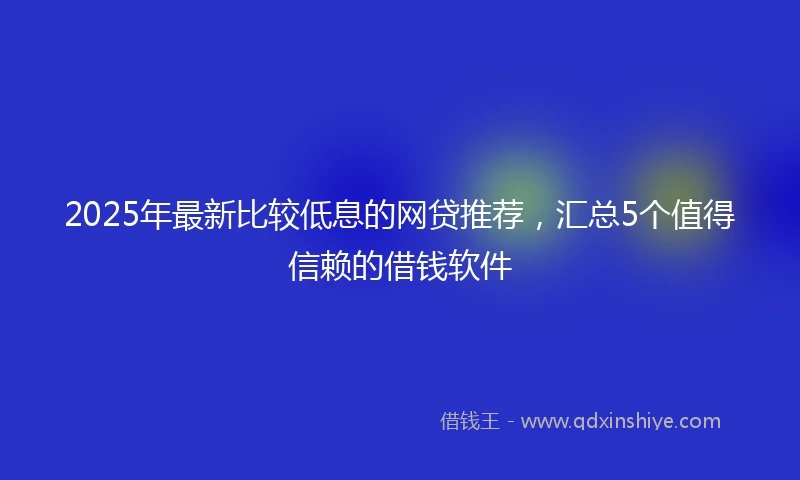 2025年最新比较低息的网贷推荐，汇总5个值得信赖的借钱软件

借钱王 - www.qdxinshiye.com